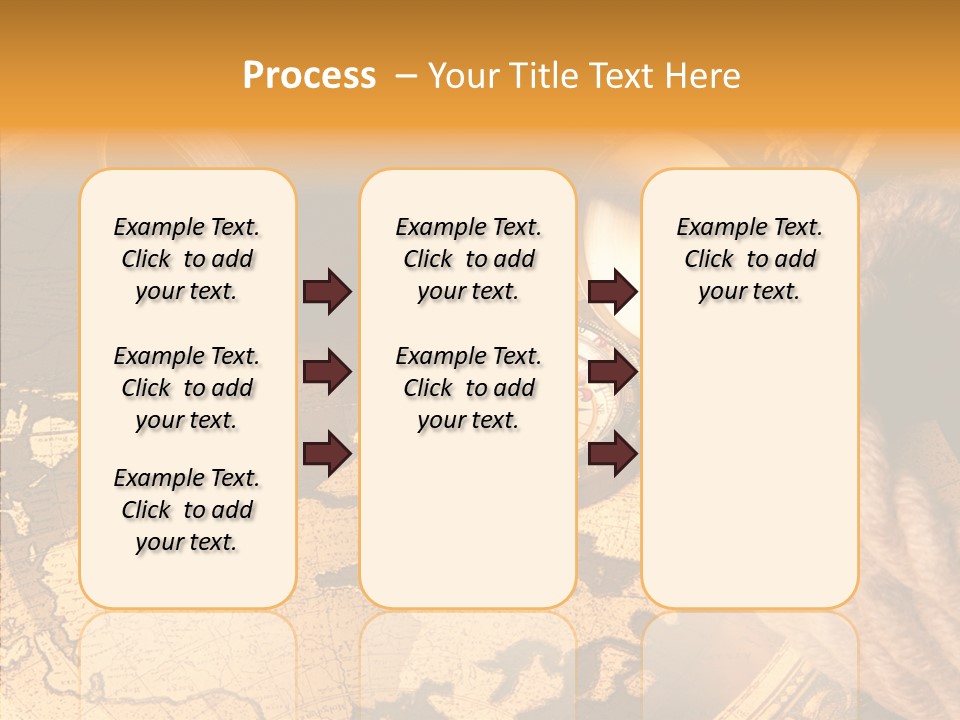 Process – Your Title Text Here

Example Text. Click to add your text.

Example Text. Click to add your text.

Example Text. Click to add your text.

Example Text. Click to add your text.

Example Text. Click to add your text.

Example Text. Click to add your text.